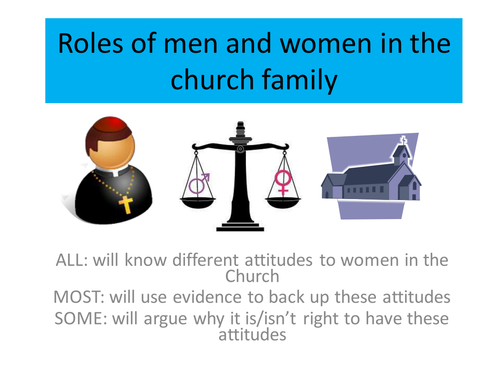 Roles of men and women in the church family

ALL: will know different attitudes to women in the Church

MOST: will use evidence to back up these attitudes

SOME: will argue why it is/isn't right to have these attitudes